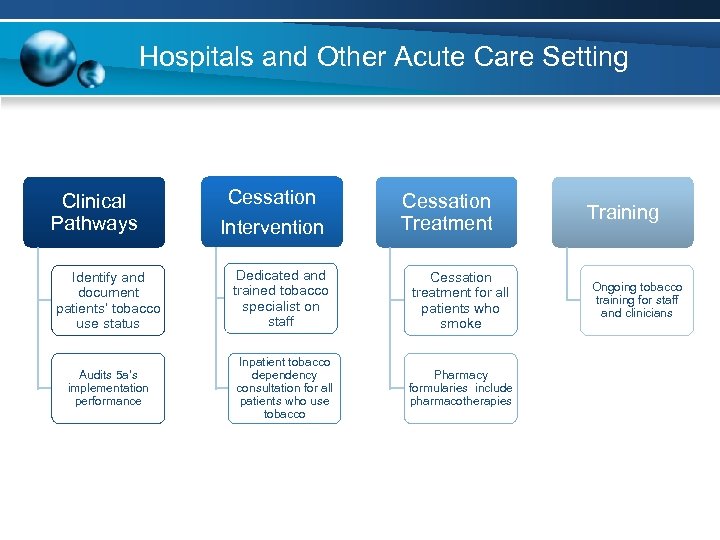 Hospitals and Other Acute Care Setting

Clinical Pathways

Identify and document patients' tobacco use status

Audits 5a's implementation performance

Cessation Intervention

Dedicated and trained tobacco specialist on staff

Inpatient tobacco dependency consultation for all patients who use tobacco

Cessation Treatment

Cessation treatment for all patients who smoke

Pharmacy formularies include pharmacotherapies

Training

Ongoing tobacco training for staff and clinicians